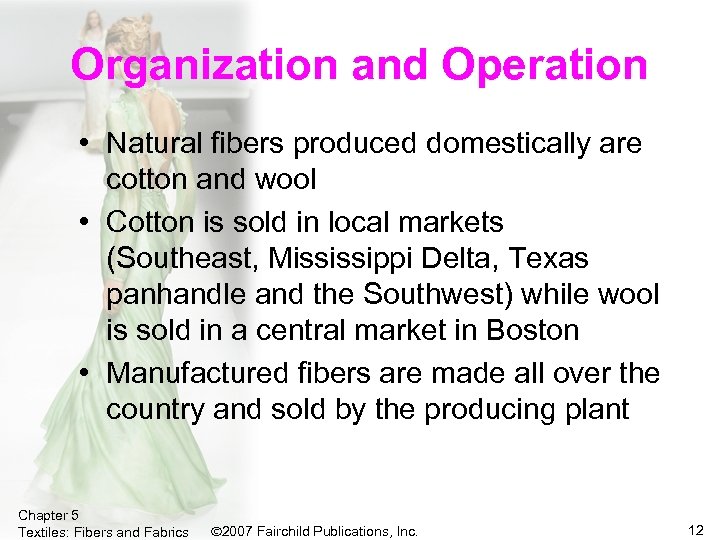 Organization and Operation

• Natural fibers produced domestically are cotton and wool

• Cotton is sold in local markets (Southeast, Mississippi Delta, Texas panhandle and the Southwest) while wool is sold in a central market in Boston

• Manufactured fibers are made all over the country and sold by the producing plant

Chapter 5
Textiles: Fibers and Fabrics ©2007 Fairchild Publications, Inc. 12